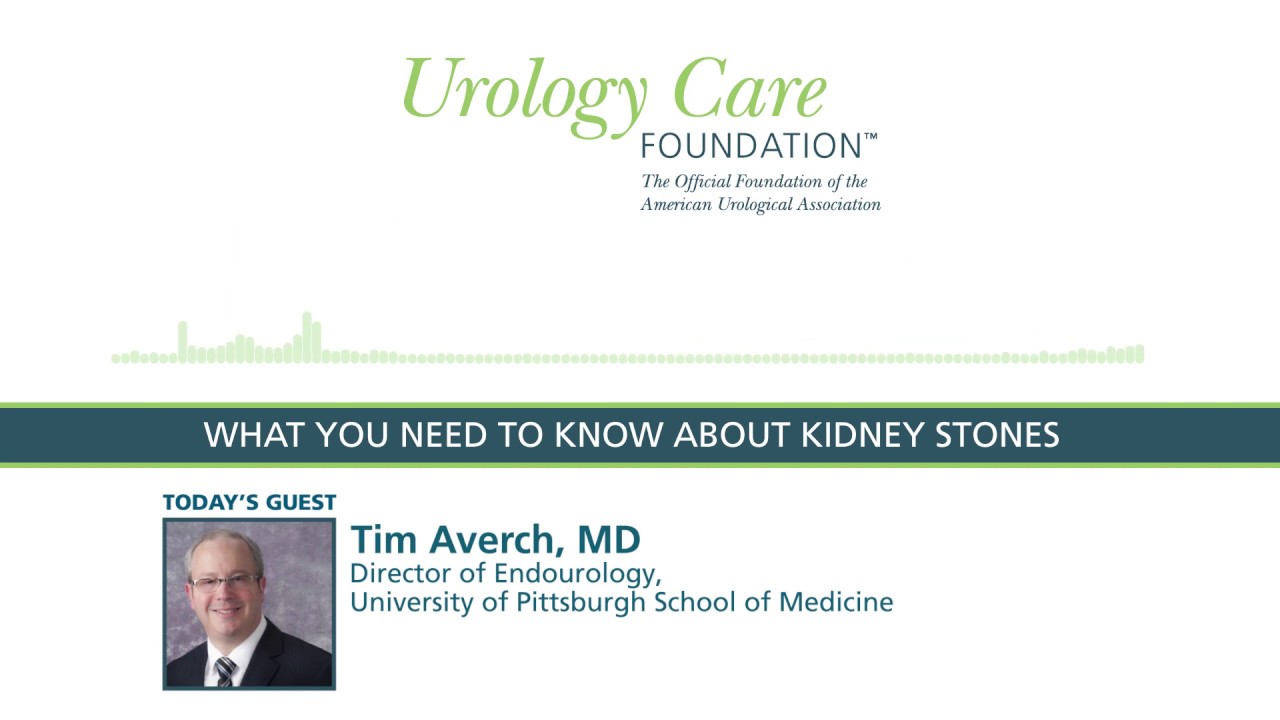 Urology Care FOUNDATION™
The Official Foundation of the American Urological Association

WHAT YOU NEED TO KNOW ABOUT KIDNEY STONES

TODAY'S GUEST

Tim Averch, MD
Director of Endourology, University of Pittsburgh School of Medicine